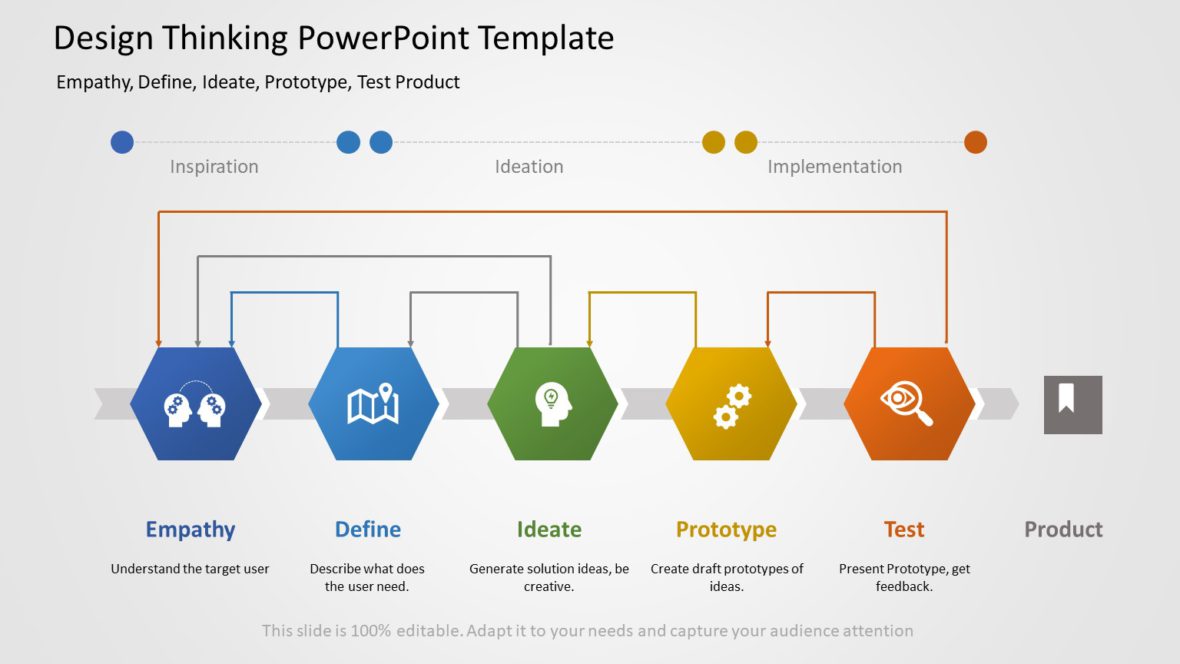 Design Thinking PowerPoint Template

Empathy, Define, Ideate, Prototype, Test Product

Inspiration

Ideation

Implementation

Empathy

Understand the target user

Define

Describe what does the user need.

Ideate

Generate solution ideas, be creative.

Prototype

Create draft prototypes of ideas.

Test

Present Prototype, get feedback.

Product

This slide is 100% editable. Adapt it to your needs and capture your audience attention